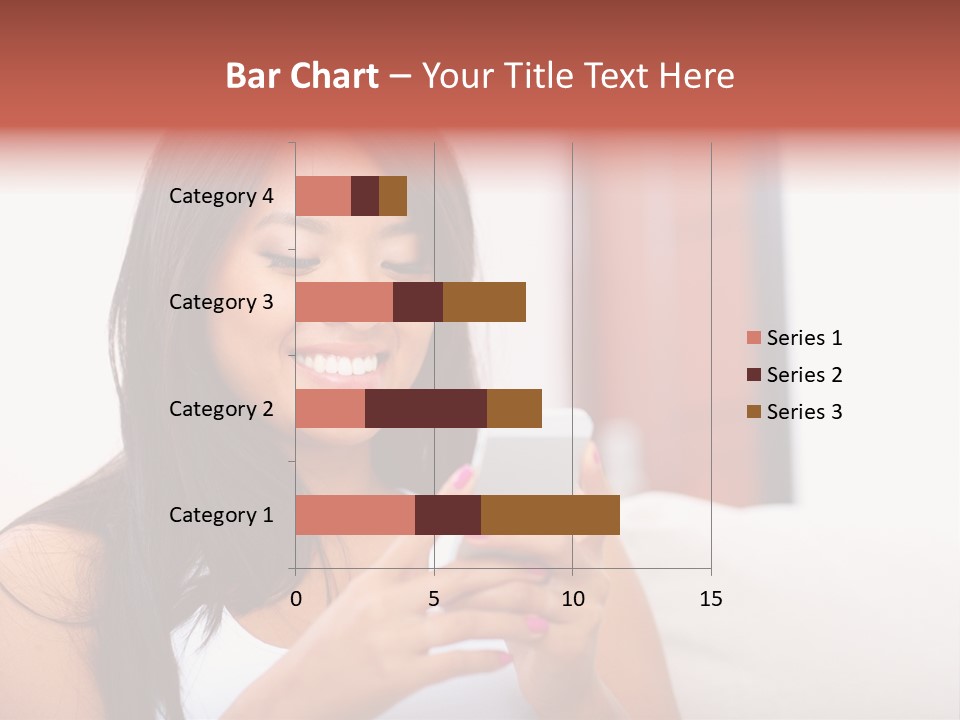 Bar Chart – Your Title Text Here

Category 4
Category 3
Category 2
Category 1

0
5
10
15

Series 1
Series 2
Series 3